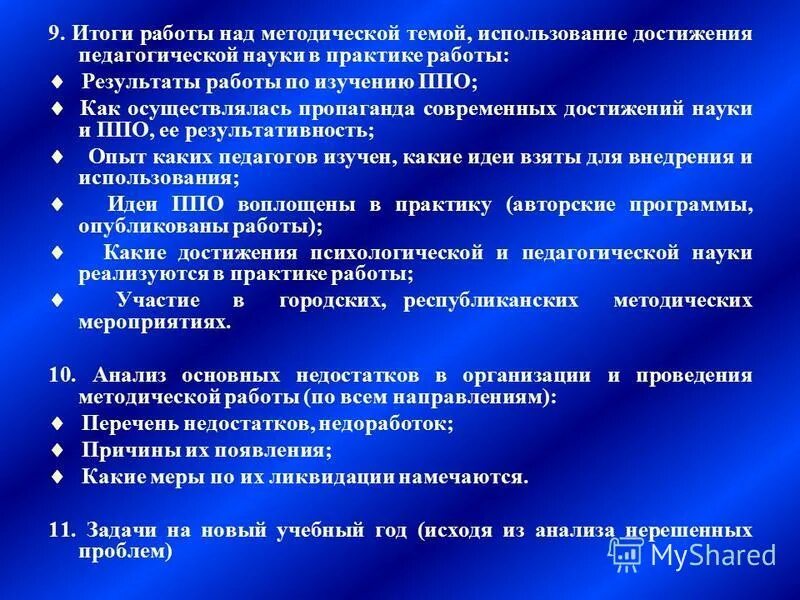 9. Итоги работы над методической темой, использование достижения педагогической науки в практике работы:

♦ Результаты работы по изучению ППО;

♦ Как осуществлялась пропаганда современных достижений науки и ППО, ее результативность;

♦ Опыт каких педагогов изучен, какие идеи взяты для внедрения и использования;

♦ Идеи ППО воплощены в практику (авторские программы, опубликованы работы);

♦ Какие достижения психологической и педагогической науки реализуются в практике работы;

♦ Участие в городских, республиканских методических мероприятиях.

10. Анализ основных недостатков в организации и проведения методической работы (по всем направлениям):

♦ Перечень недостатков, недоработок;

♦ Причины их появления;

♦ Какие меры по их ликвидации намечаются.

11. Задачи на новый учебный год (исходя из анализа нерешенных проблем)

MyShared